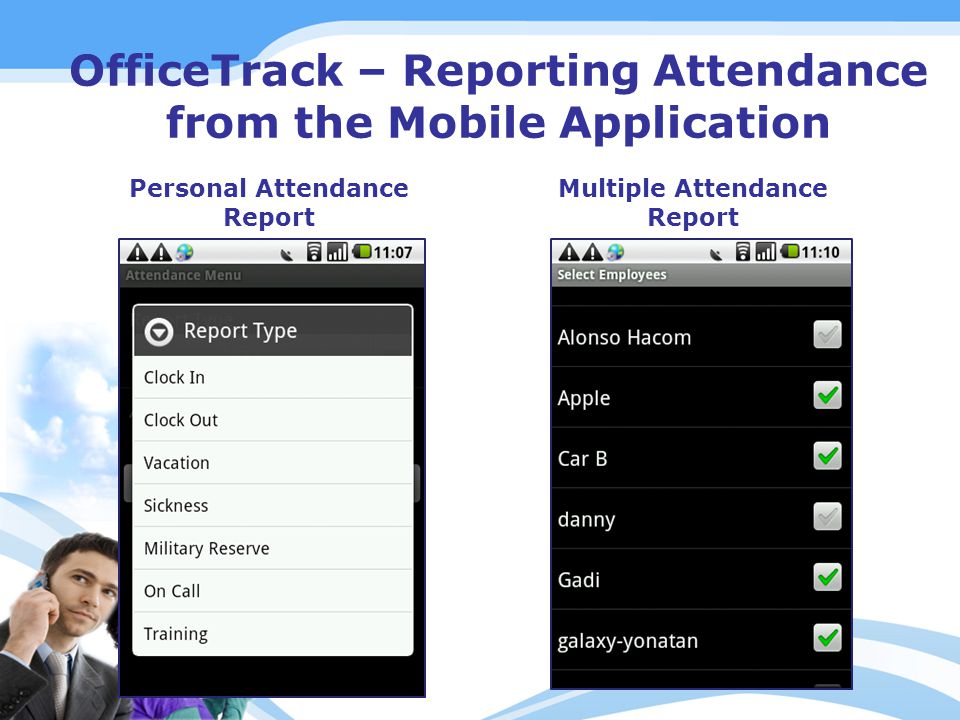 OfficeTrack – Reporting Attendance from the Mobile Application

Personal Attendance Report

11:07

Attendance Menu

Report Type

Clock In

Clock Out

Vacation

Sickness

Military Reserve

On Call

Training

Multiple Attendance Report

11:10

Select Employees

Alonso Hacom

Apple

Car B

danny

Gadi

galaxy-yonatan